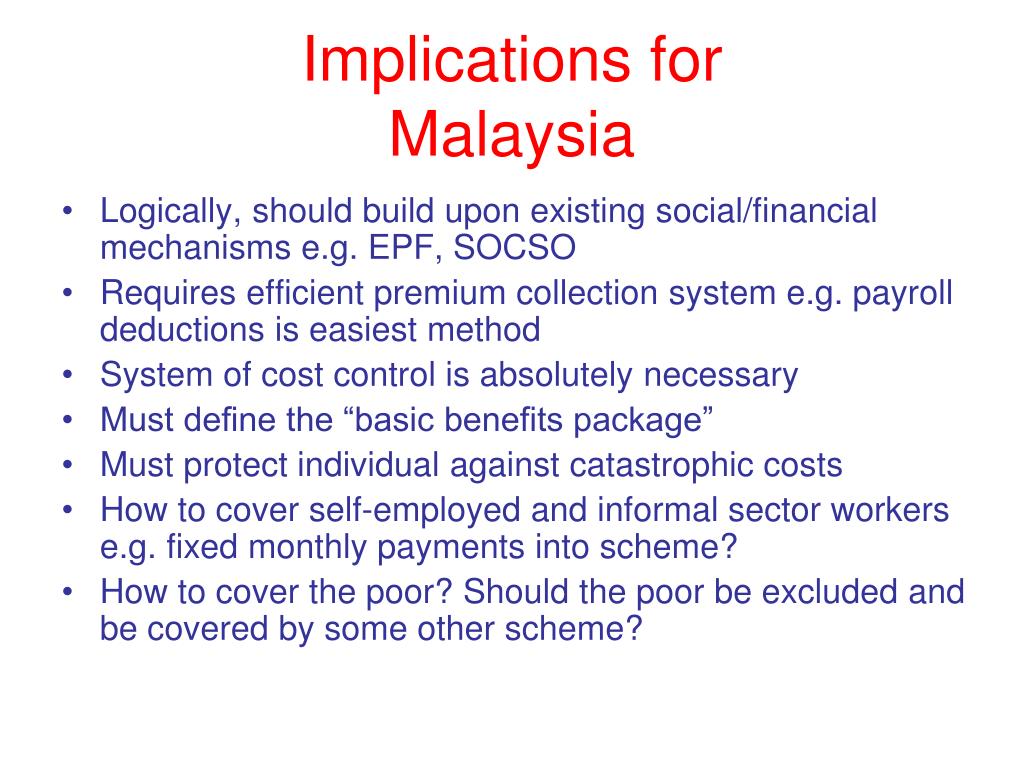 Implications for Malaysia

• Logically, should build upon existing social/financial mechanisms e.g. EPF, SOCSO
• Requires efficient premium collection system e.g. payroll deductions is easiest method
• System of cost control is absolutely necessary
• Must define the “basic benefits package”
• Must protect individual against catastrophic costs
• How to cover self-employed and informal sector workers e.g. fixed monthly payments into scheme?
• How to cover the poor? Should the poor be excluded and be covered by some other scheme?